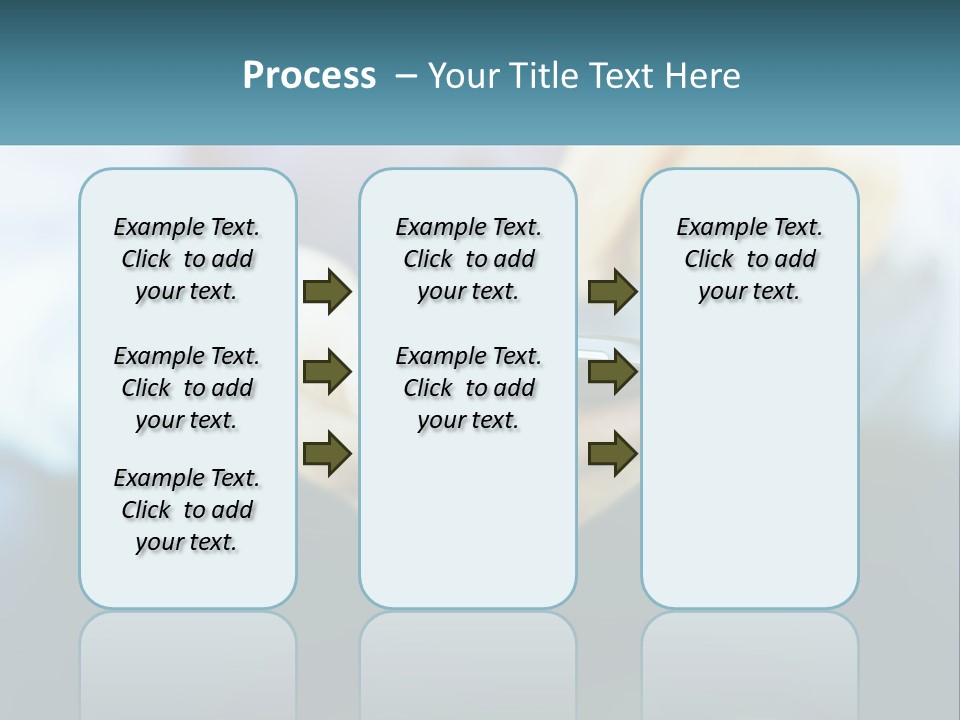 Process – Your Title Text Here

Example Text. Click to add your text.

Example Text. Click to add your text.

Example Text. Click to add your text.

Example Text. Click to add your text.

Example Text. Click to add your text.

Example Text. Click to add your text.